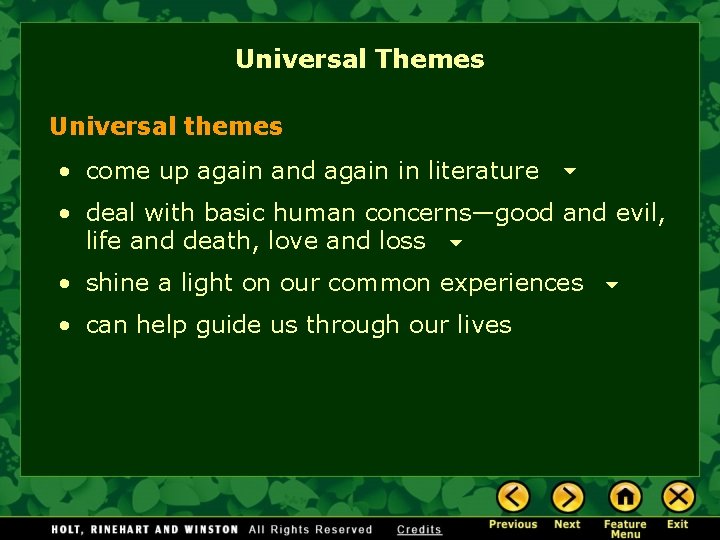 Universal Themes

Universal themes

• come up again and again in literature

• deal with basic human concerns—good and evil, life and death, love and loss

• shine a light on our common experiences

• can help guide us through our lives

HOLT, RINEHART AND WINSTON All Rights Reserved Credits

Previous Next Feature Menu Exit